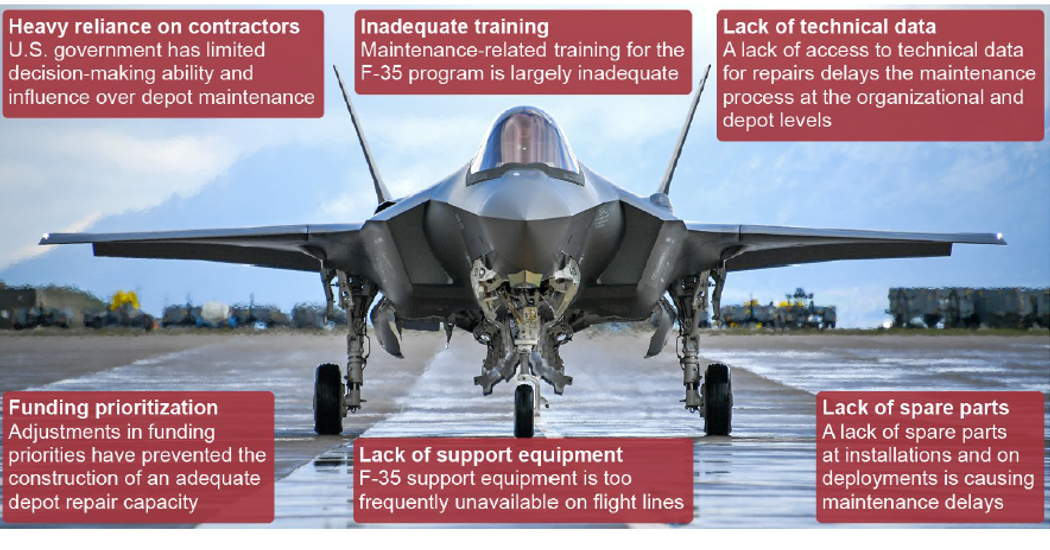 Heavy reliance on contractors
U.S. government has limited decision-making ability and influence over depot maintenance

Inadequate training
Maintenance-related training for the F-35 program is largely inadequate

Lack of technical data
A lack of access to technical data for repairs delays the maintenance process at the organizational and depot levels

Funding prioritization
Adjustments in funding priorities have prevented the construction of an adequate depot repair capacity

Lack of support equipment
F-35 support equipment is too frequently unavailable on flight lines

Lack of spare parts
A lack of spare parts at installations and on deployments is causing maintenance delays